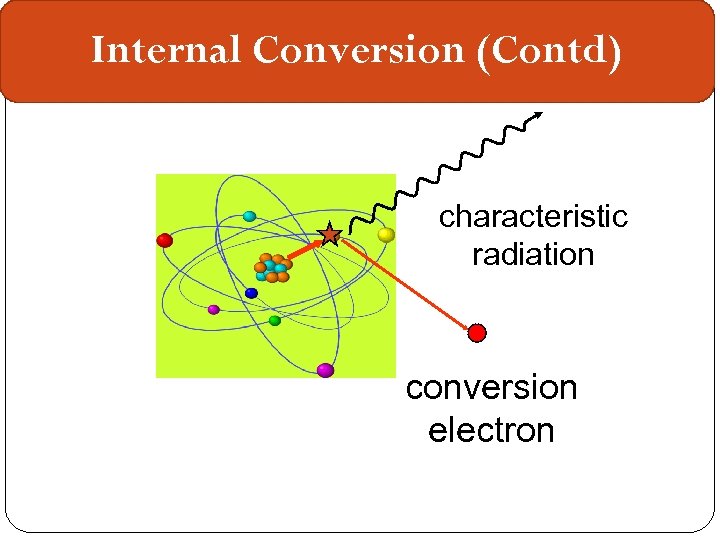 Internal Conversion (Contd)

characteristic radiation

conversion electron